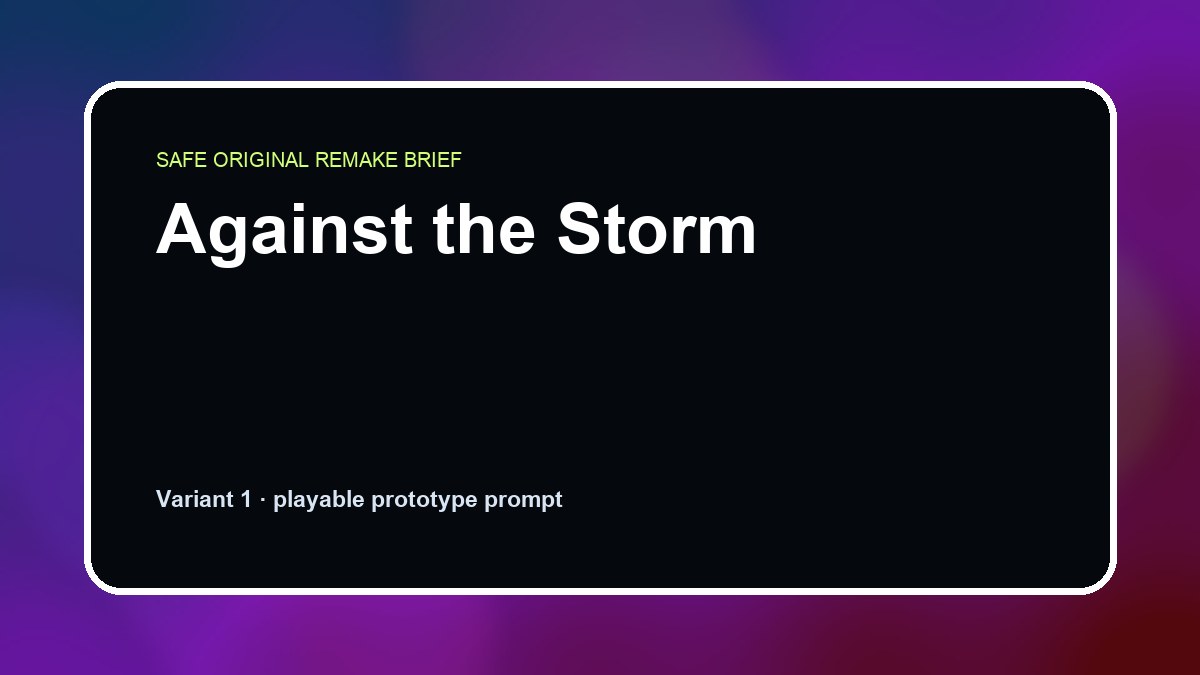 SAFE ORIGINAL REMAKE BRIEF

Against the Storm

Variant 1 · playable prototype prompt